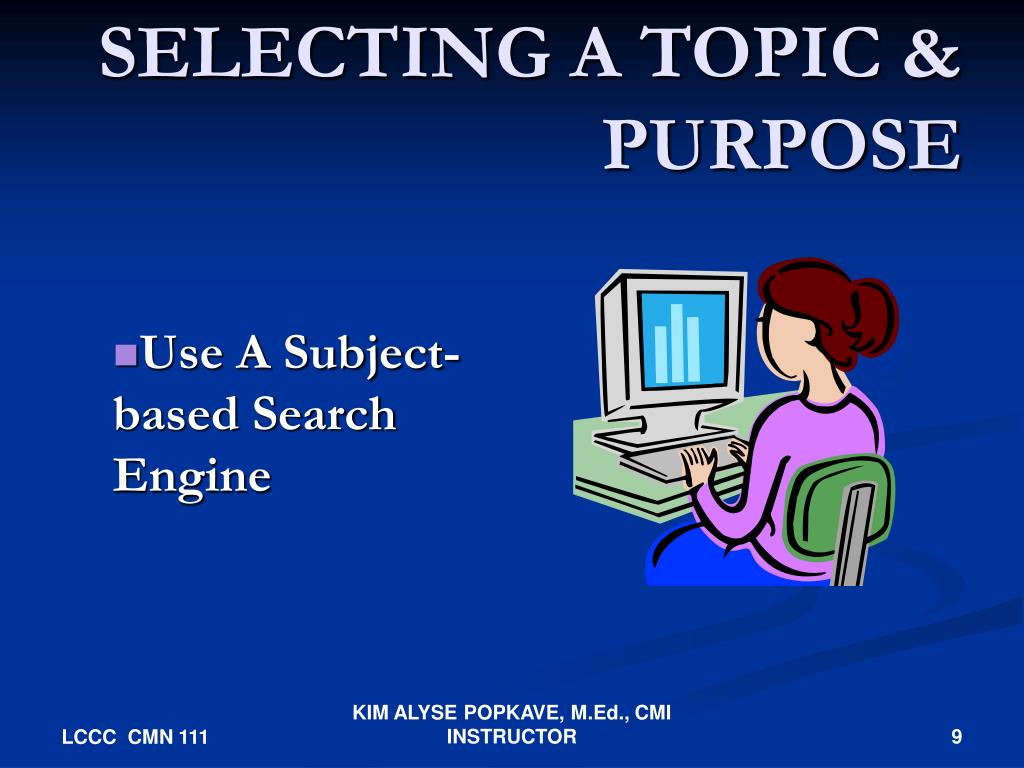 SELECTING A TOPIC & PURPOSE

Use A Subject-based Search Engine

LCCC CMN 111

KIM ALYSE POPKAVE, M.Ed., CMI INSTRUCTOR

9